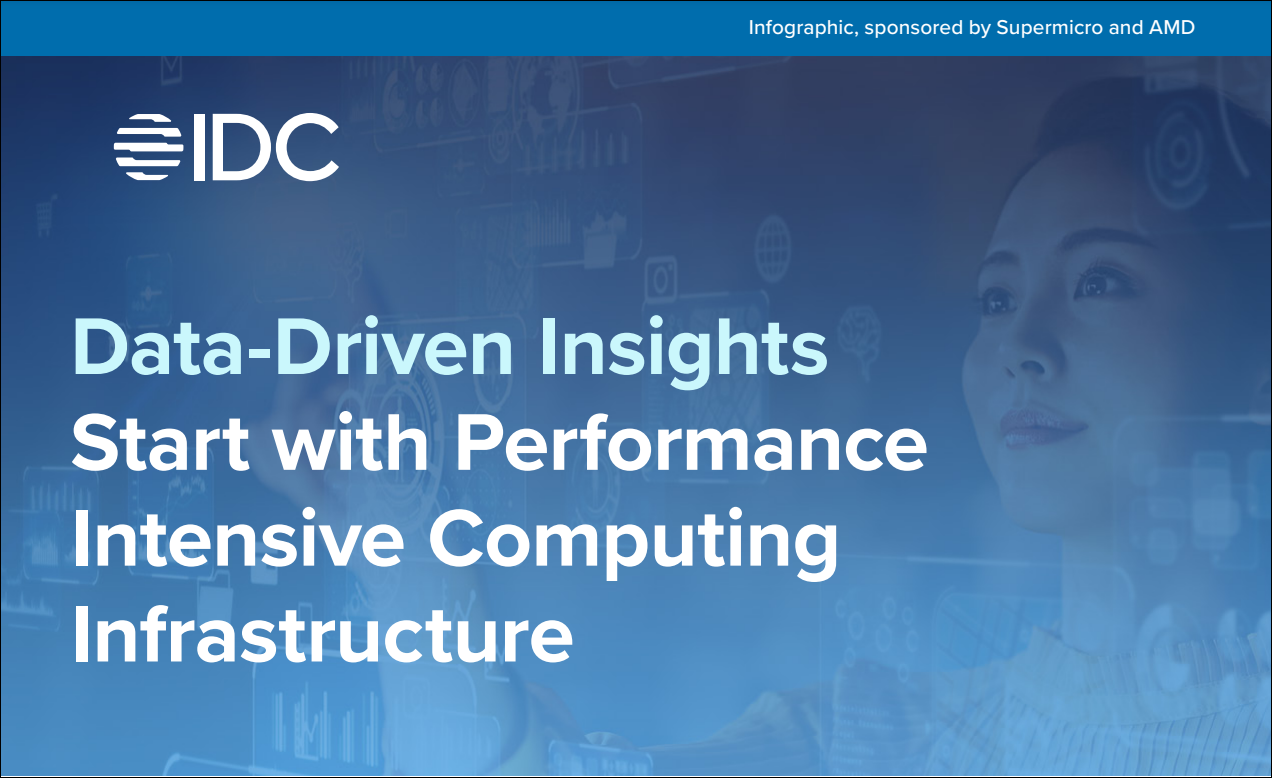 Infographic, sponsored by Supermicro and AMD

IDC

Data-Driven Insights Start with Performance Intensive Computing Infrastructure